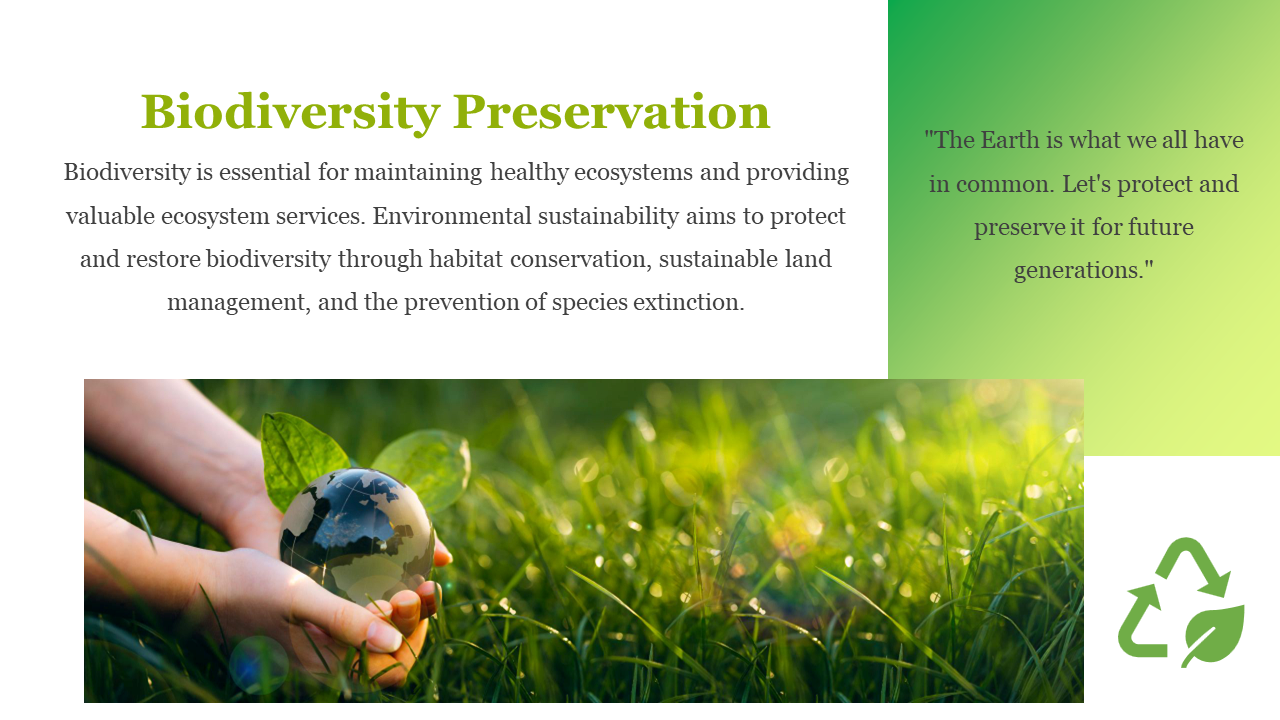 Biodiversity Preservation

Biodiversity is essential for maintaining healthy ecosystems and providing valuable ecosystem services. Environmental sustainability aims to protect and restore biodiversity through habitat conservation, sustainable land management, and the prevention of species extinction.

"The Earth is what we all have in common. Let's protect and preserve it for future generations."